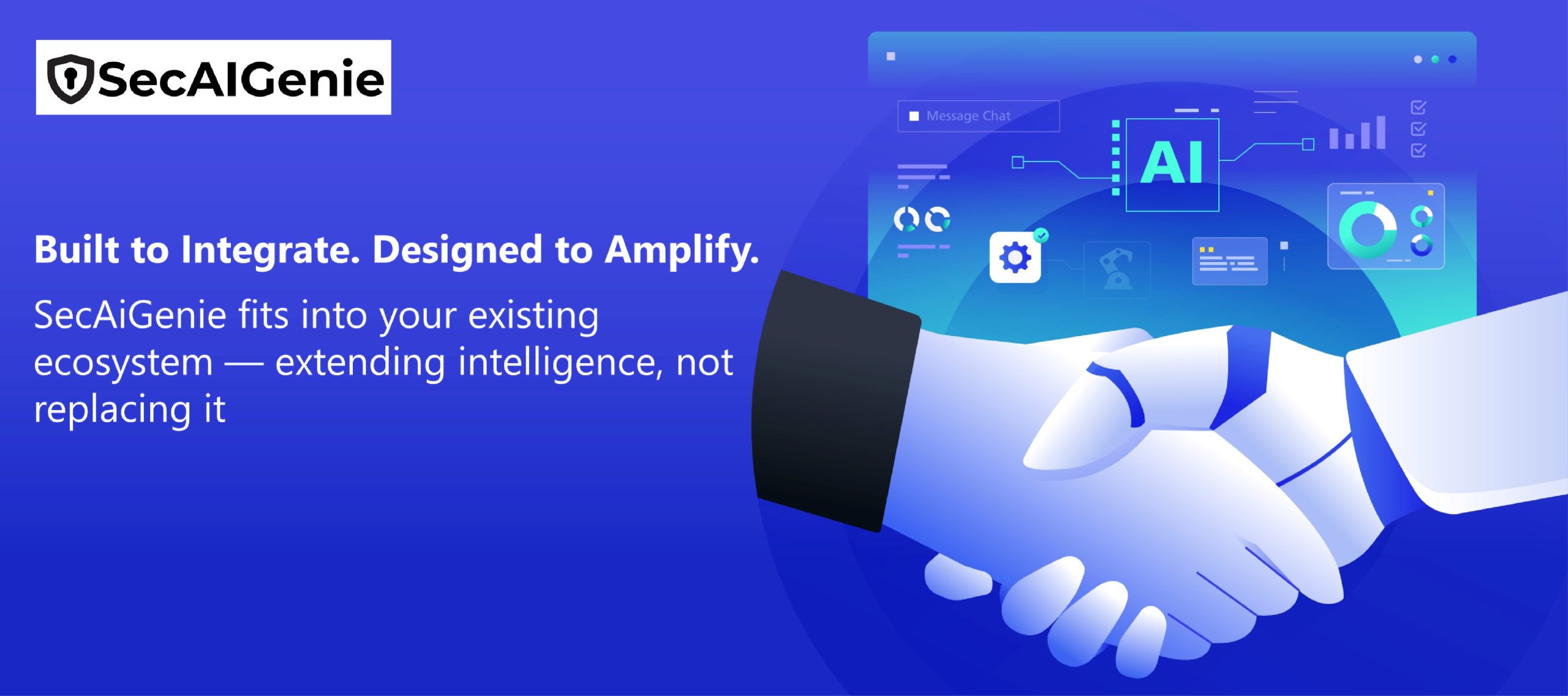 SecAIGenie

Built to Integrate. Designed to Amplify.

SecAiGenie fits into your existing ecosystem — extending intelligence, not replacing it

Message Chat

AI